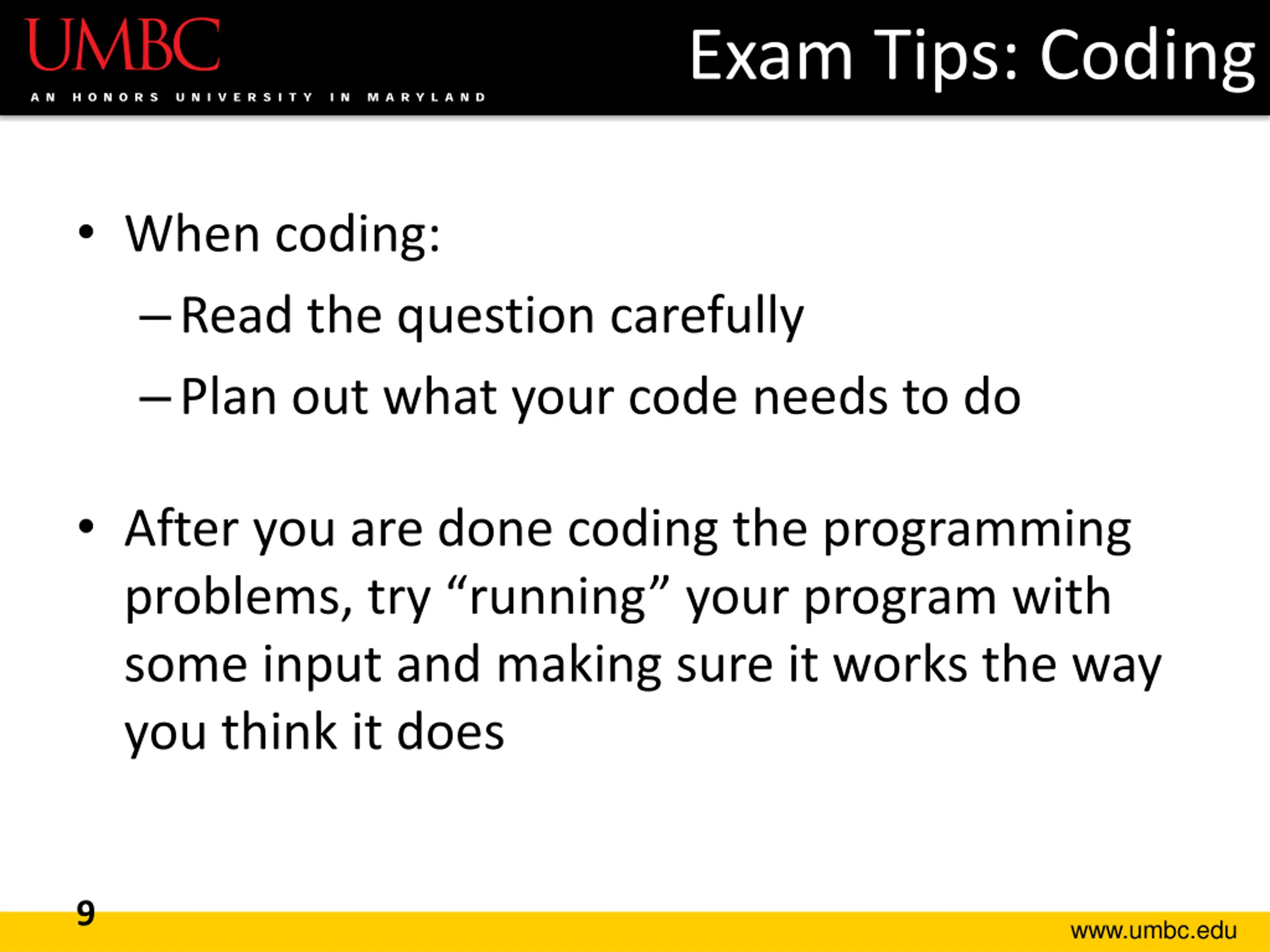 UMBC
AN HONORS UNIVERSITY IN MARYLAND

Exam Tips: Coding

• When coding:
– Read the question carefully
– Plan out what your code needs to do

• After you are done coding the programming problems, try “running” your program with some input and making sure it works the way you think it does

9

www.umbc.edu